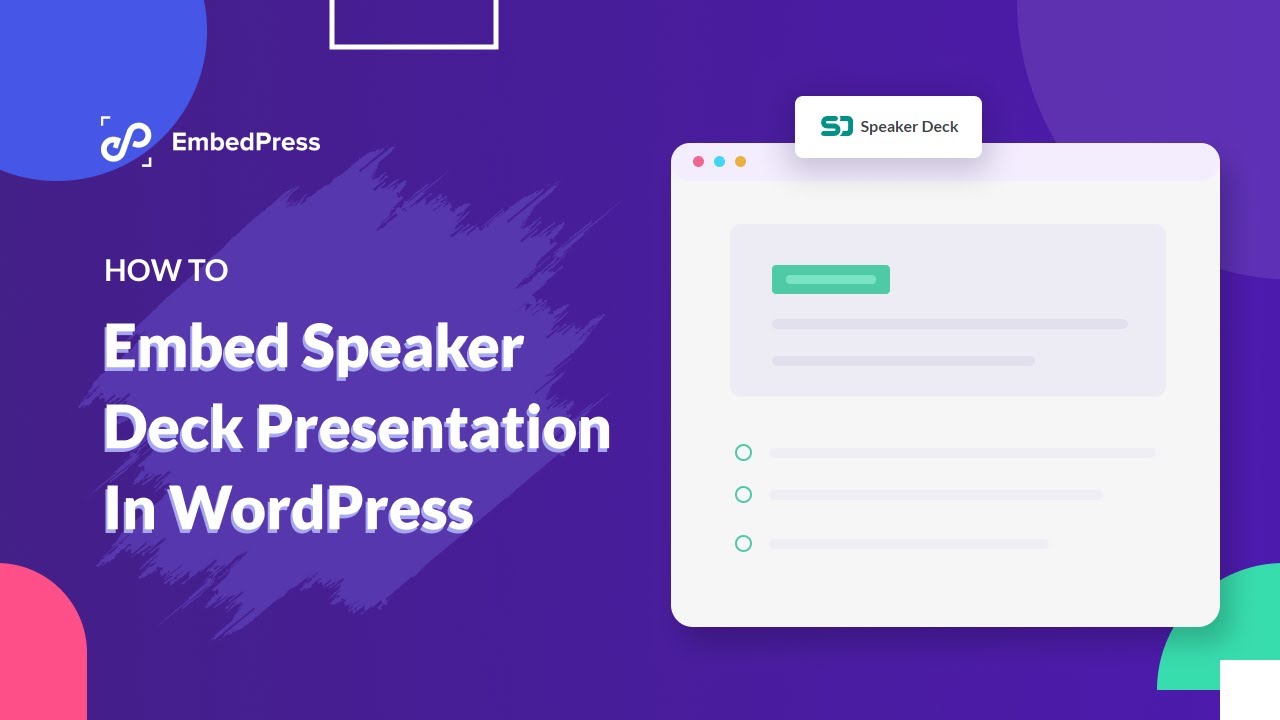 EmbedPress

HOW TO

Embed Speaker Deck Presentation In WordPress

SD Speaker Deck